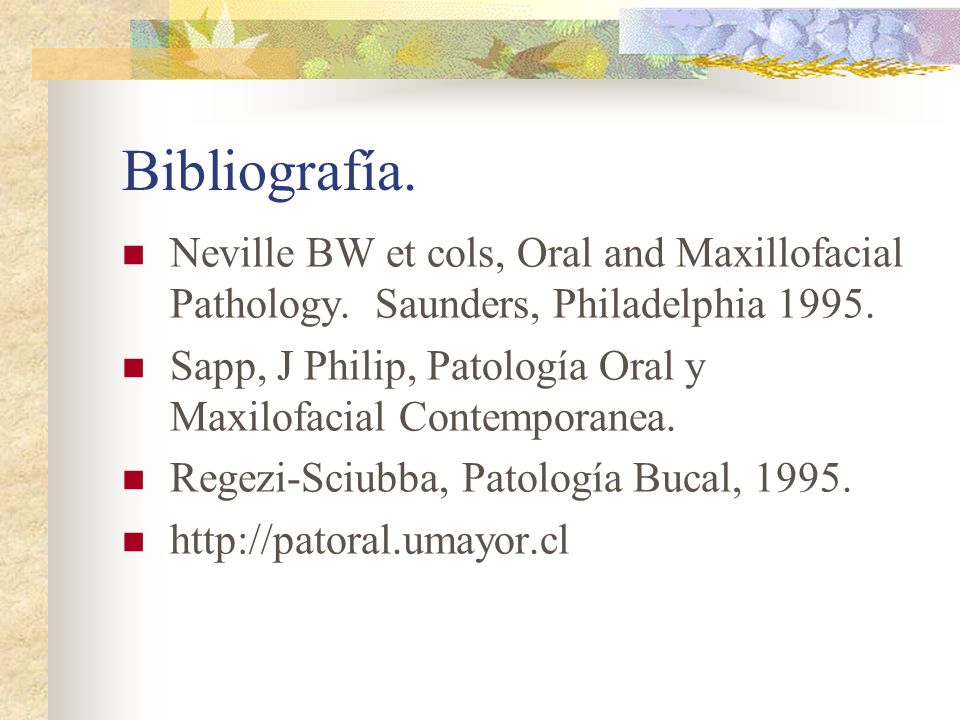 Bibliografía.

- Neville BW et cols, Oral and Maxillofacial Pathology. Saunders, Philadelphia 1995.
- Sapp, J Philip, Patología Oral y Maxilofacial Contemporanea.
- Regezi-Sciubba, Patología Bucal, 1995.
- http://patoral.umayor.cl